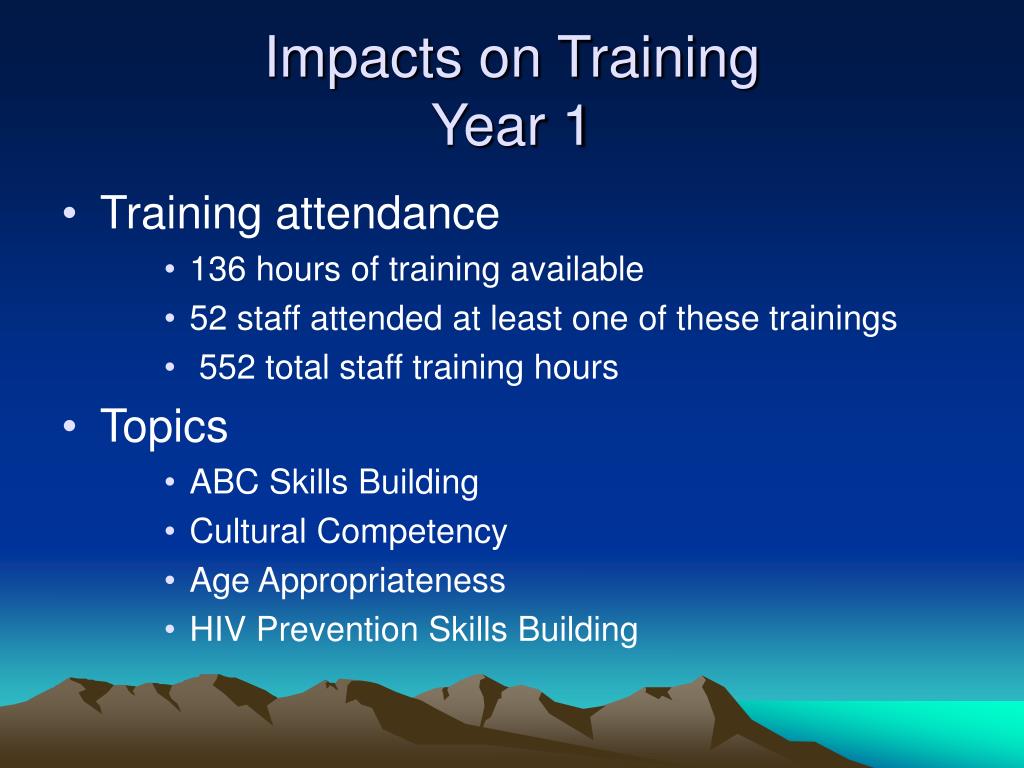 Impacts on Training
Year 1

• Training attendance
• 136 hours of training available
• 52 staff attended at least one of these trainings
• 552 total staff training hours
• Topics
• ABC Skills Building
• Cultural Competency
• Age Appropriateness
• HIV Prevention Skills Building